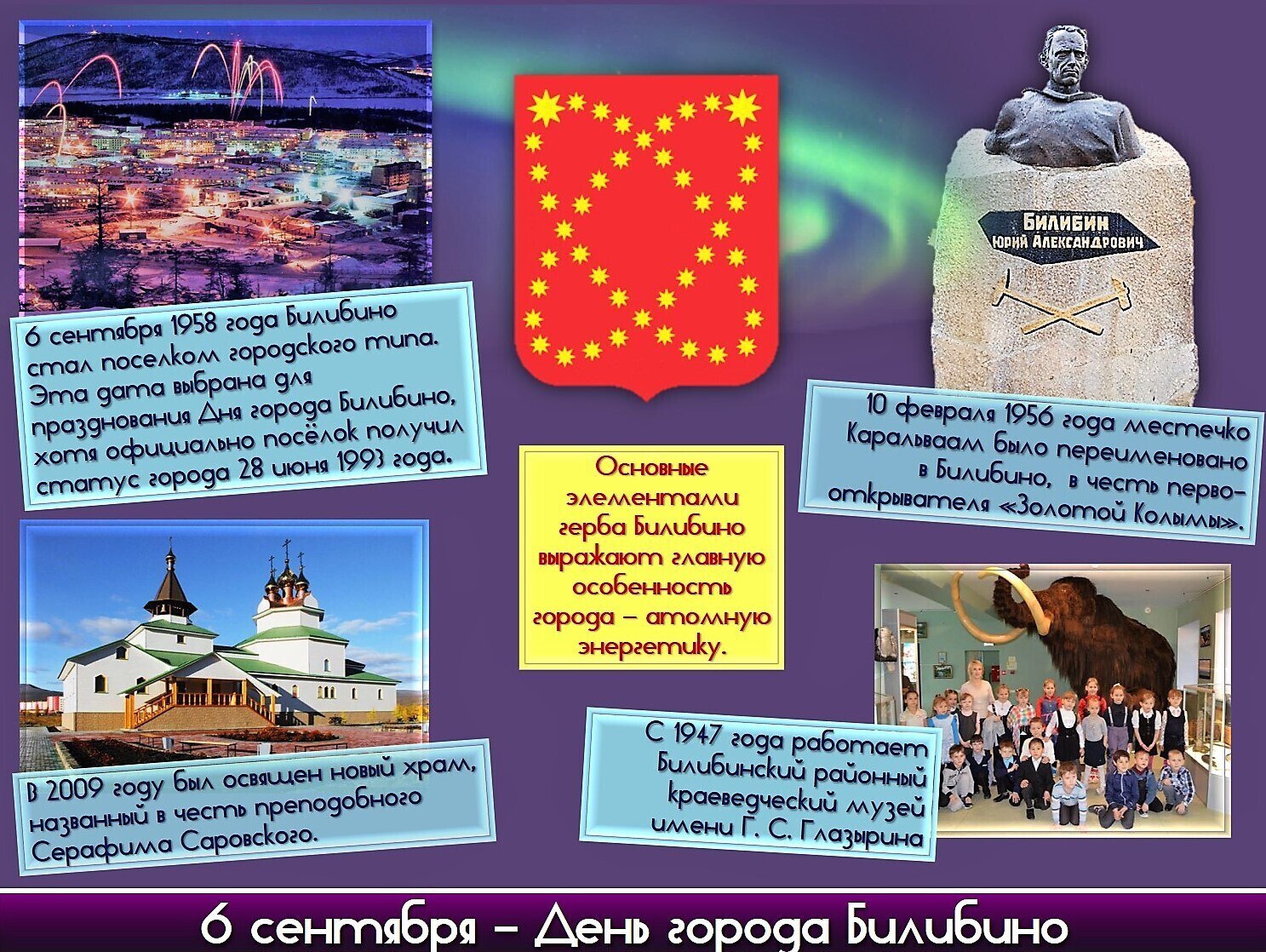 6 сентября 1958 года Билибино стал поселком городского типа. Эта дата выбрана для празднования Дня города Билибино, хотя официально посёлок получил статус города 28 июня 1993 года.

БИЛИБИН
ЮРИЙ АЛЕКСАНДРОВИЧ

10 февраля 1956 года местечко Каральваам было переименовано в Билибино, в честь первооткрывателя «Золотой Колымы».

Основные элементами герба Билибино выражают главную особенность города – атомную энергетику.

В 2009 году был освящен новый храм, названный в честь преподобного Серафима Саровского.

С 1947 года работает Билибинский районный краеведческий музей имени Г. С. Глазырина

6 сентября – День города Билибино